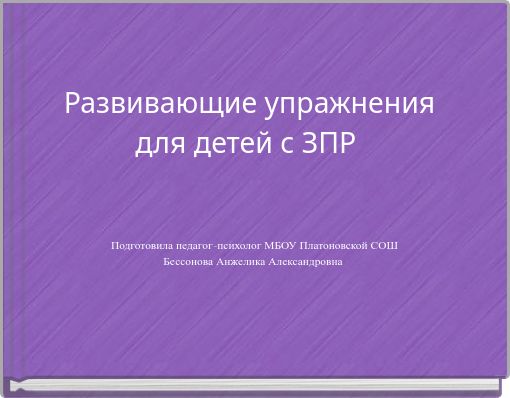 Развивающие упражнения для детей с ЗПР

Подготовила педагог-психолог МБОУ Платоновской СОШ
Бессонова Анжелика Александровна